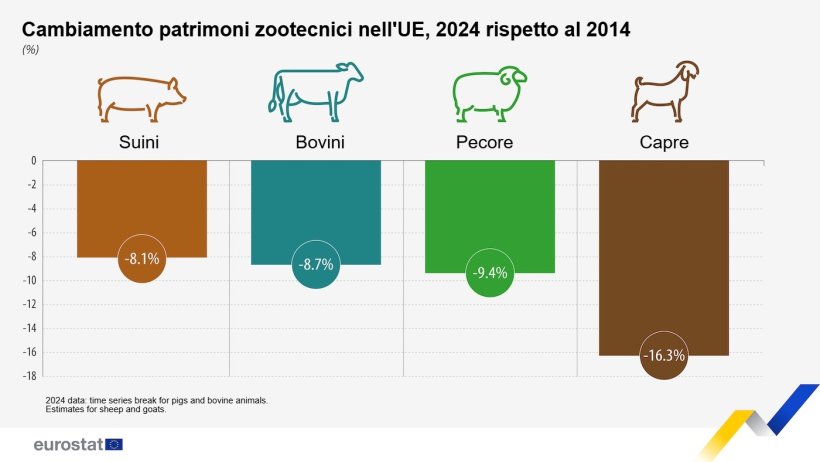 Cambiamento patrimoni zootecnici nell'UE, 2024 rispetto al 2014
(%)

Suini
Bovini
Pecore
Capre

0
-2
-4
-6
-8
-10
-12
-14
-16
-18

-8.1%
-8.7%
-9.4%
-16.3%

2024 data: time series break for pigs and bovine animals.
Estimates for sheep and goats.

eurostat